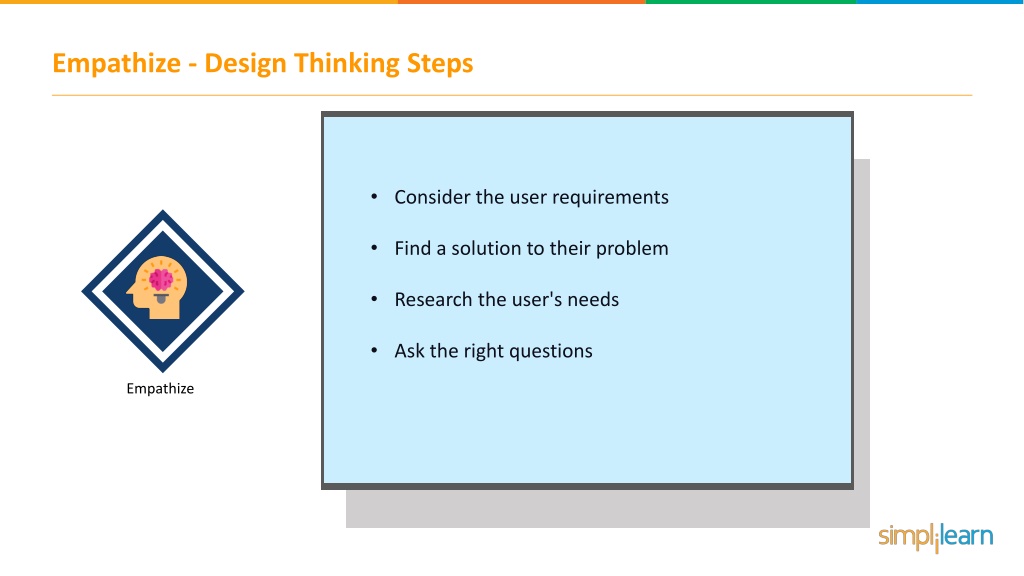 Empathize - Design Thinking Steps

Empathize

• Consider the user requirements
• Find a solution to their problem
• Research the user's needs
• Ask the right questions

simplilearn